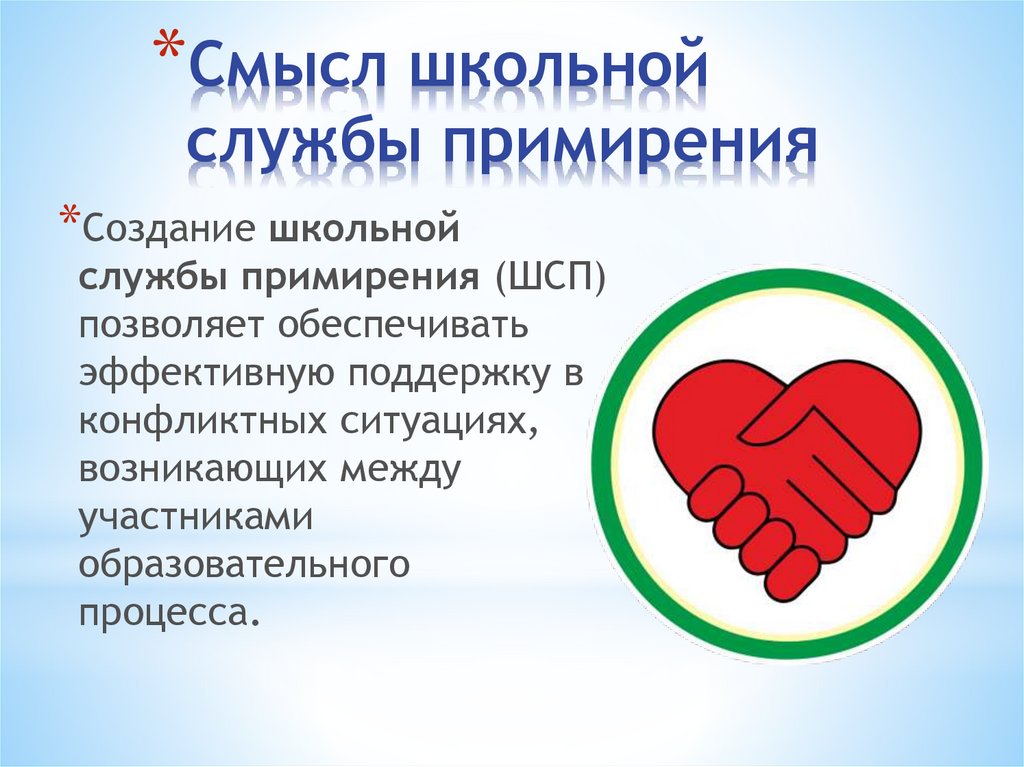 *Смысл школьной службы примирения

*Создание школьной службы примирения (ШСП) позволяет обеспечивать эффективную поддержку в конфликтных ситуациях, возникающих между участниками образовательного процесса.